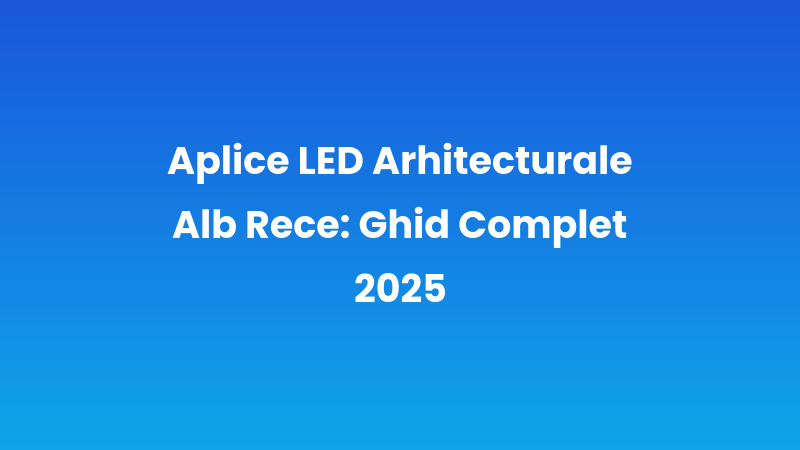 Aplice LED Arhitecturale Alb Rece: Ghid Complet 2025